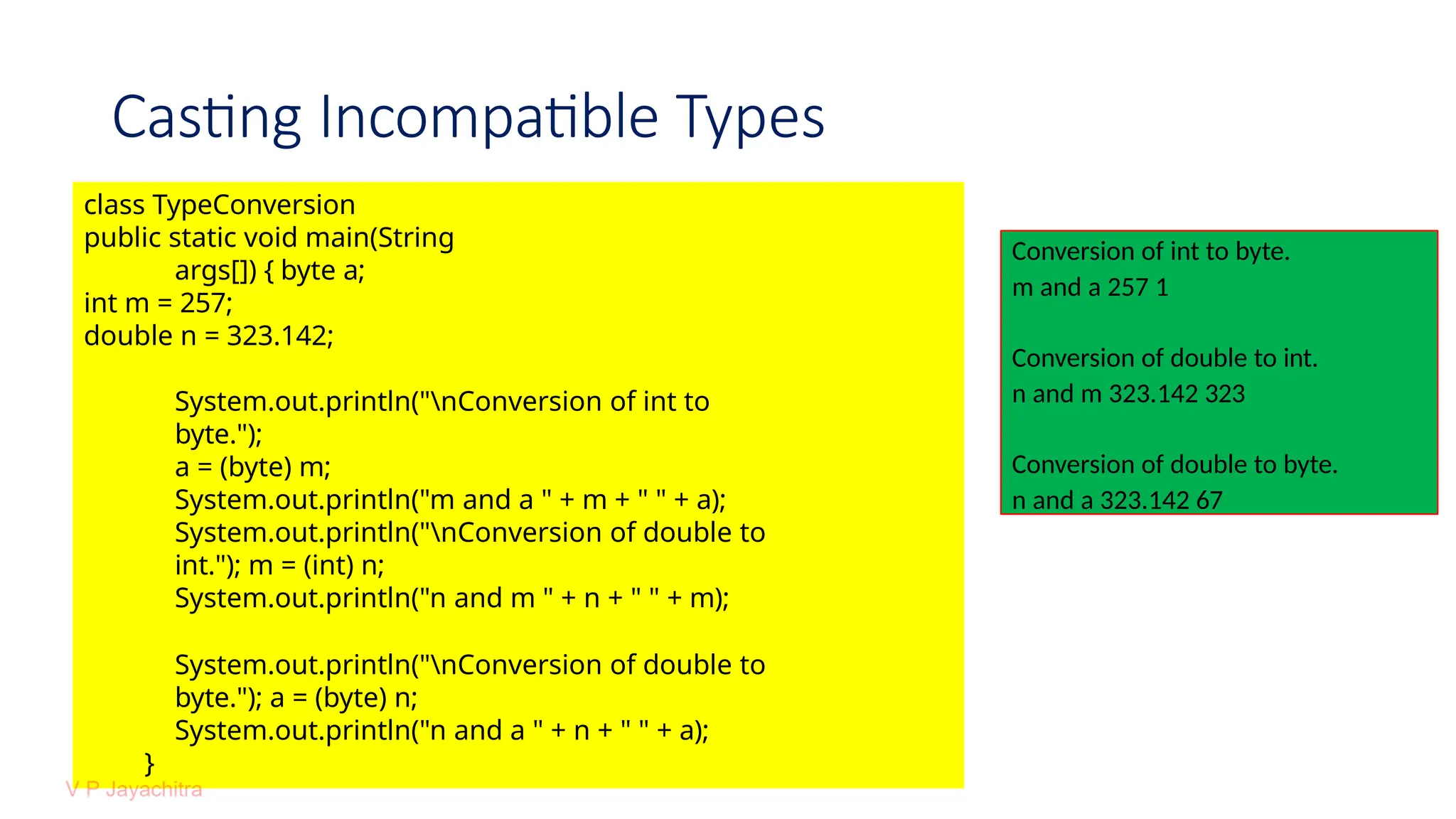 Casting Incompatible Types

class TypeConversion
public static void main(String
args[]) { byte a;
int m = 257;
double n = 323.142;

System.out.println("\nConversion of int to byte.");
a = (byte) m;
System.out.println("m and a " + m + " " + a);
System.out.println("\nConversion of double to int."); m = (int) n;
System.out.println("n and m " + n + " " + m);

System.out.println("\nConversion of double to byte."); a = (byte) n;
System.out.println("n and a " + n + " " + a);
}

Conversion of int to byte.
m and a 257 1

Conversion of double to int.
n and m 323.142 323

Conversion of double to byte.
n and a 323.142 67

V P Jayachitra